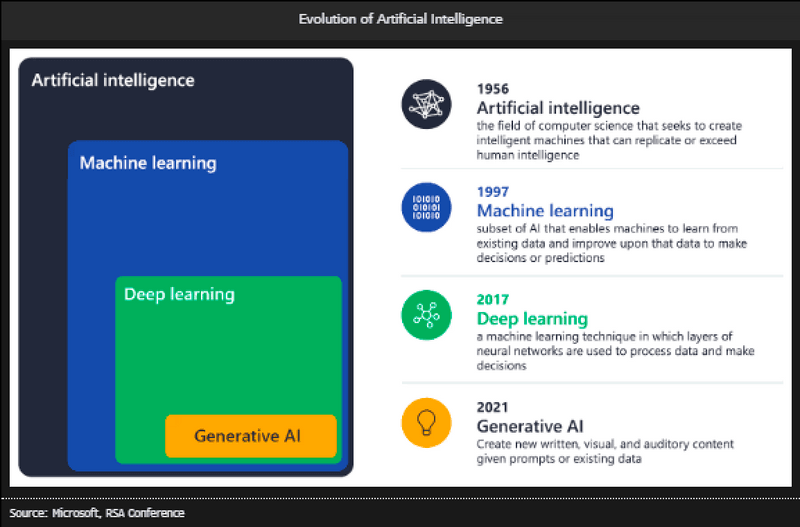 Evolution of Artificial Intelligence

Artificial intelligence

Machine learning

Deep learning

Generative AI

1956
Artificial intelligence
the field of computer science that seeks to create intelligent machines that can replicate or exceed human intelligence

1997
Machine learning
subset of AI that enables machines to learn from existing data and improve upon that data to make decisions or predictions

2017
Deep learning
a machine learning technique in which layers of neural networks are used to process data and make decisions

2021
Generative AI
Create new written, visual, and auditory content given prompts or existing data

Source: Microsoft, RSA Conference